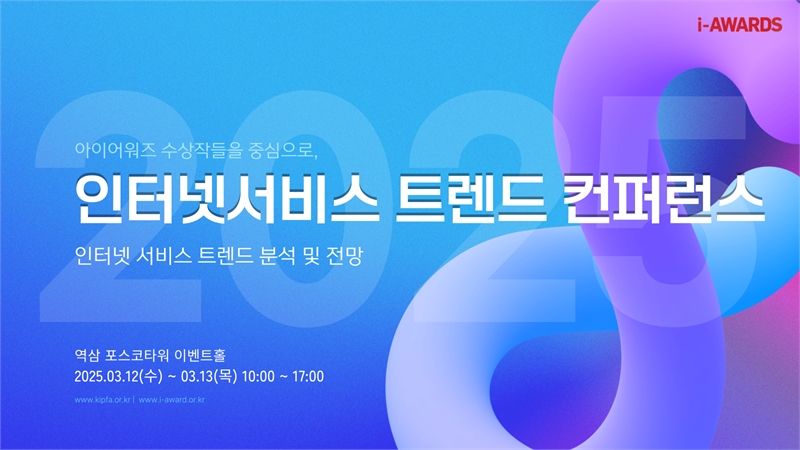 i-AWARDS

2025

아이어워즈 수상작들을 중심으로,

인터넷서비스 트렌드 컨퍼런스

인터넷 서비스 트렌드 분석 및 전망

역삼 포스코타워 이벤트홀

2025.03.12(수) ~ 03.13(목) 10:00 ~ 17:00

www.kipfa.or.kr | www.i-award.or.kr